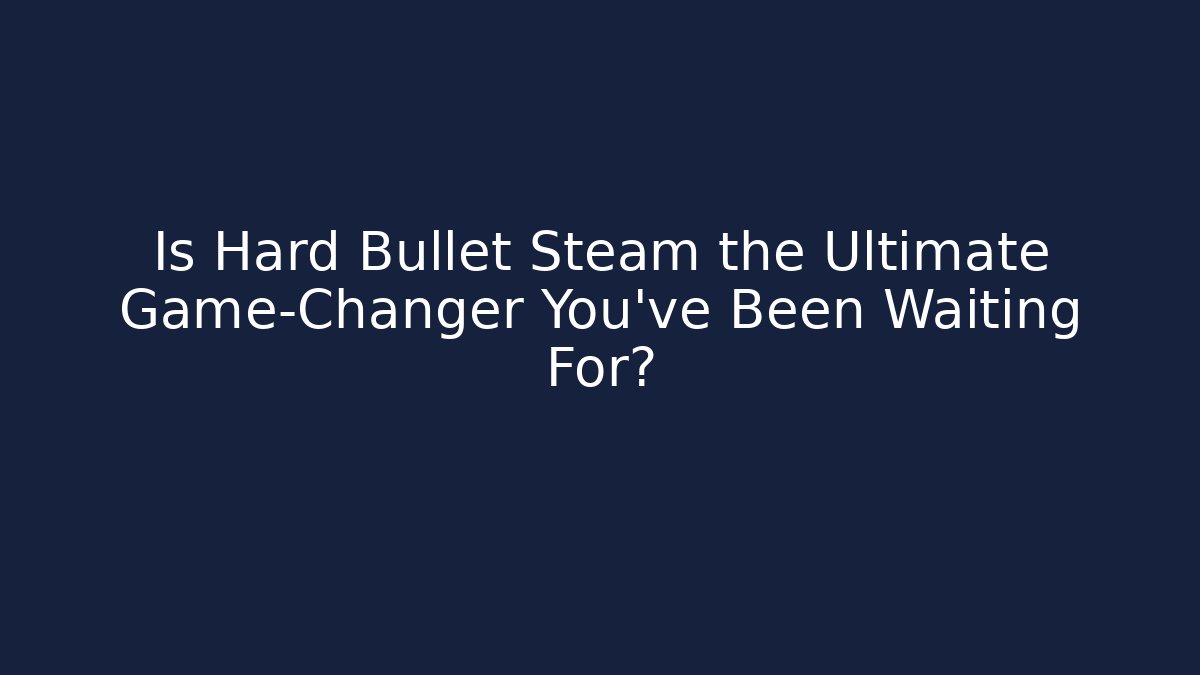 Is Hard Bullet Steam the Ultimate Game-Changer You've Been Waiting For?